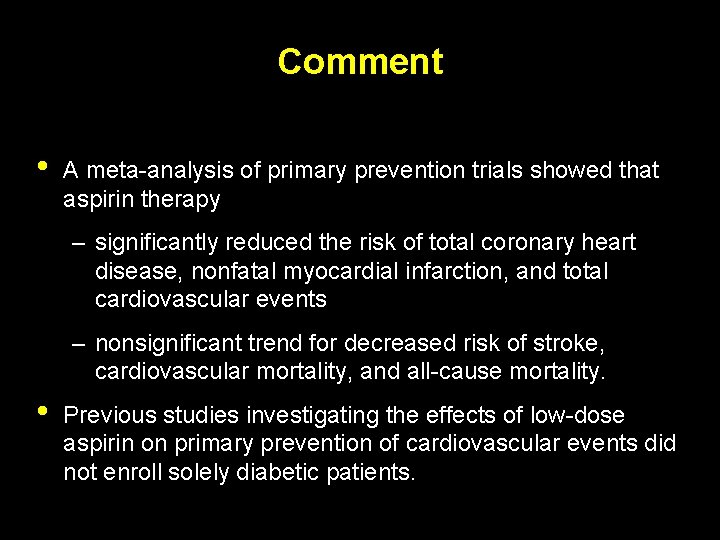 Comment

• A meta-analysis of primary prevention trials showed that aspirin therapy

– significantly reduced the risk of total coronary heart disease, nonfatal myocardial infarction, and total cardiovascular events

– nonsignificant trend for decreased risk of stroke, cardiovascular mortality, and all-cause mortality.

• Previous studies investigating the effects of low-dose aspirin on primary prevention of cardiovascular events did not enroll solely diabetic patients.